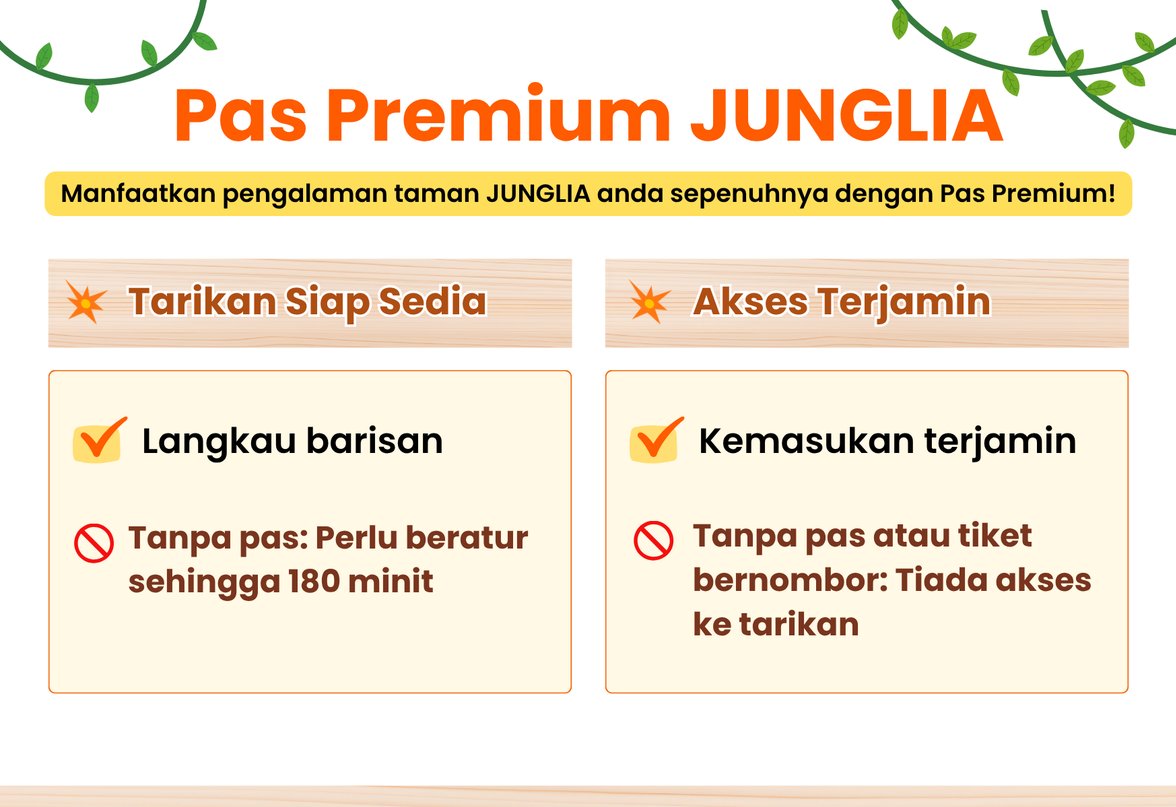 Pas Premium JUNGLIA

Manfaatkan pengalaman taman JUNGLIA anda sepenuhnya dengan Pas Premium!

Tarikan Siap Sedia

Langkau barisan

Tanpa pas: Perlu beratur sehingga 180 minit

Akses Terjamin

Kemasukan terjamin

Tanpa pas atau tiket bernombor: Tiada akses ke tarikan